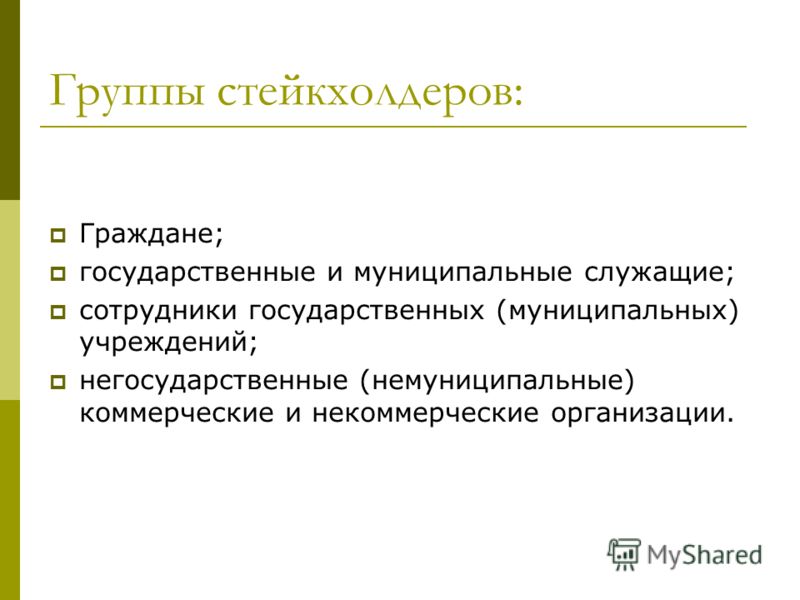 Группы стейкхолдеров:

Граждане;

государственные и муниципальные служащие;

сотрудники государственных (муниципальных) учреждений;

негосударственные (немуниципальные) коммерческие и некоммерческие организации.

MyShared